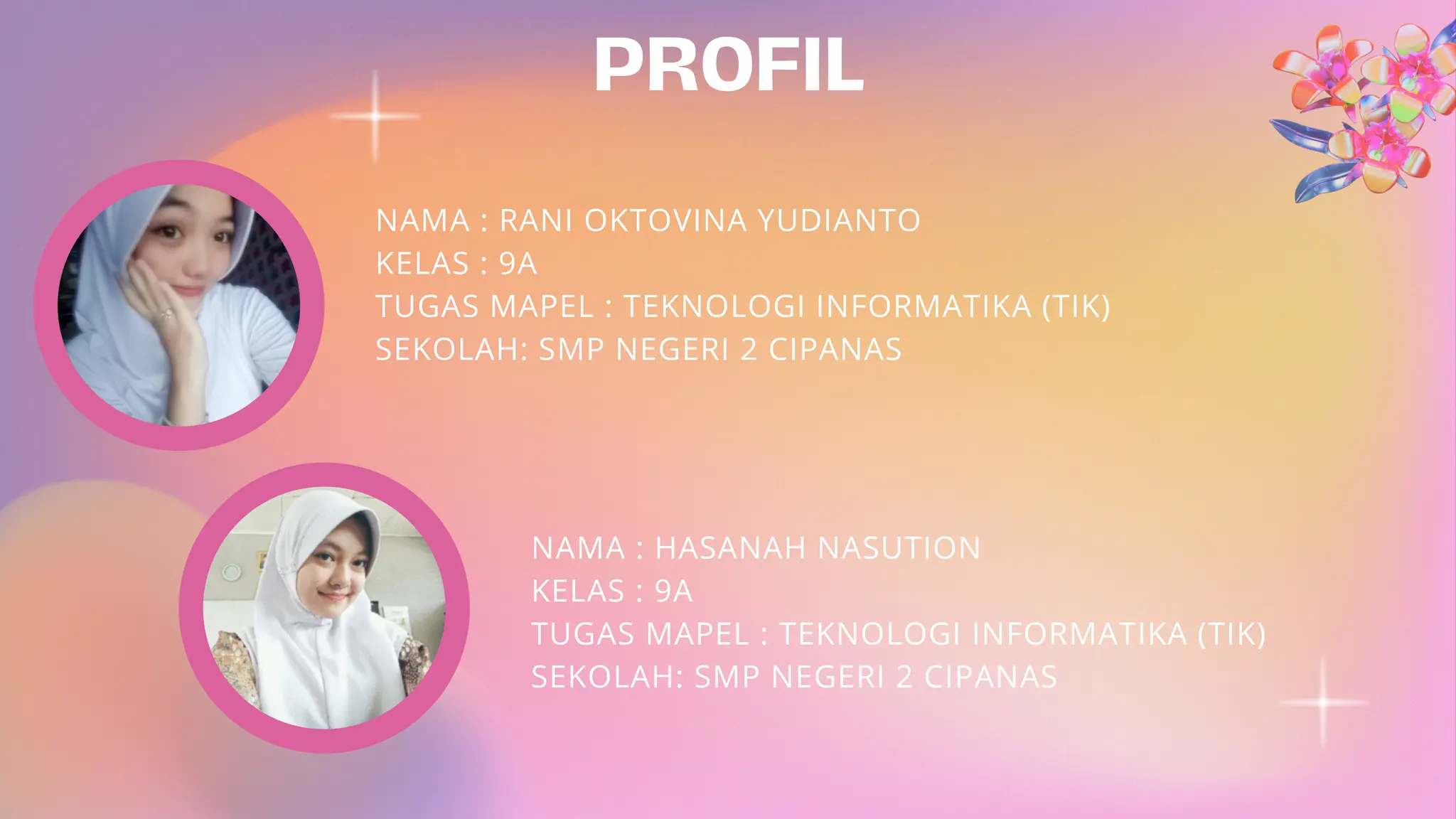 PROFIL

NAMA : RANI OKTOVINA YUDIANTO
KELAS : 9A
TUGAS MAPEL : TEKNOLOGI INFORMATIKA (TIK)
SEKOLAH: SMP NEGERI 2 CIPANAS

NAMA : HASANAH NASUTION
KELAS : 9A
TUGAS MAPEL : TEKNOLOGI INFORMATIKA (TIK)
SEKOLAH: SMP NEGERI 2 CIPANAS